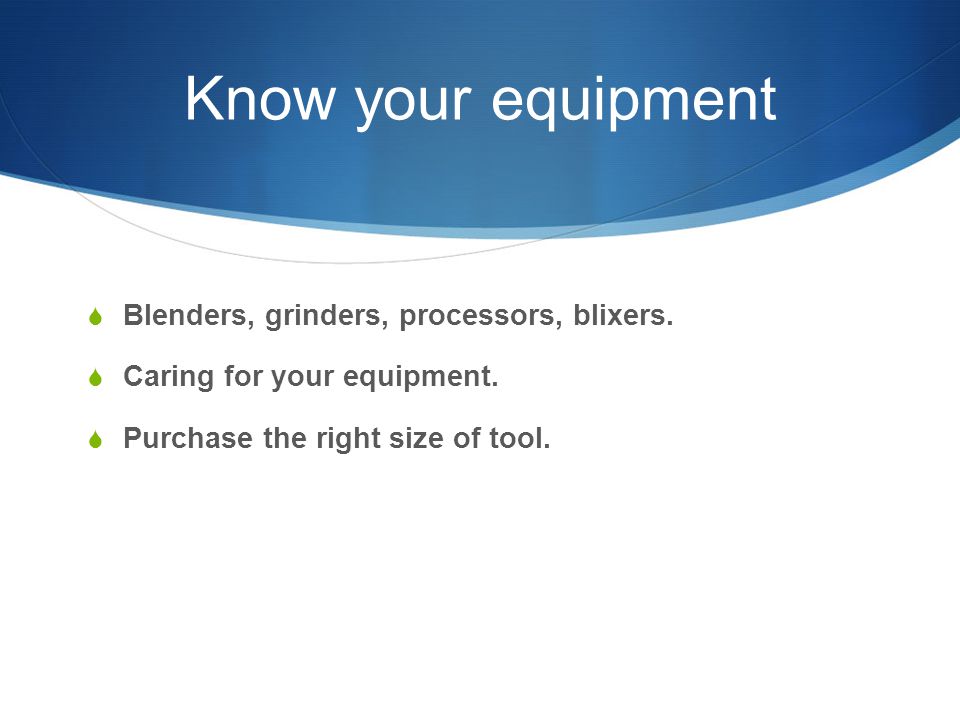 Know your equipment

Blenders, grinders, processors, blixers.

Caring for your equipment.

Purchase the right size of tool.